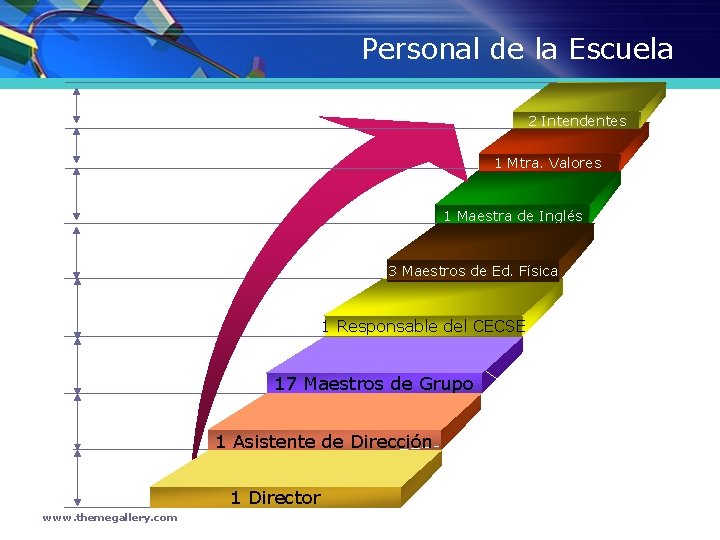 Personal de la Escuela

2 Intendentes

1 Mtra. Valores

1 Maestra de Inglés

3 Maestros de Ed. Física

1 Responsable del CECSE

17 Maestros de Grupo

1 Asistente de Dirección

1 Director

www.themegallery.com